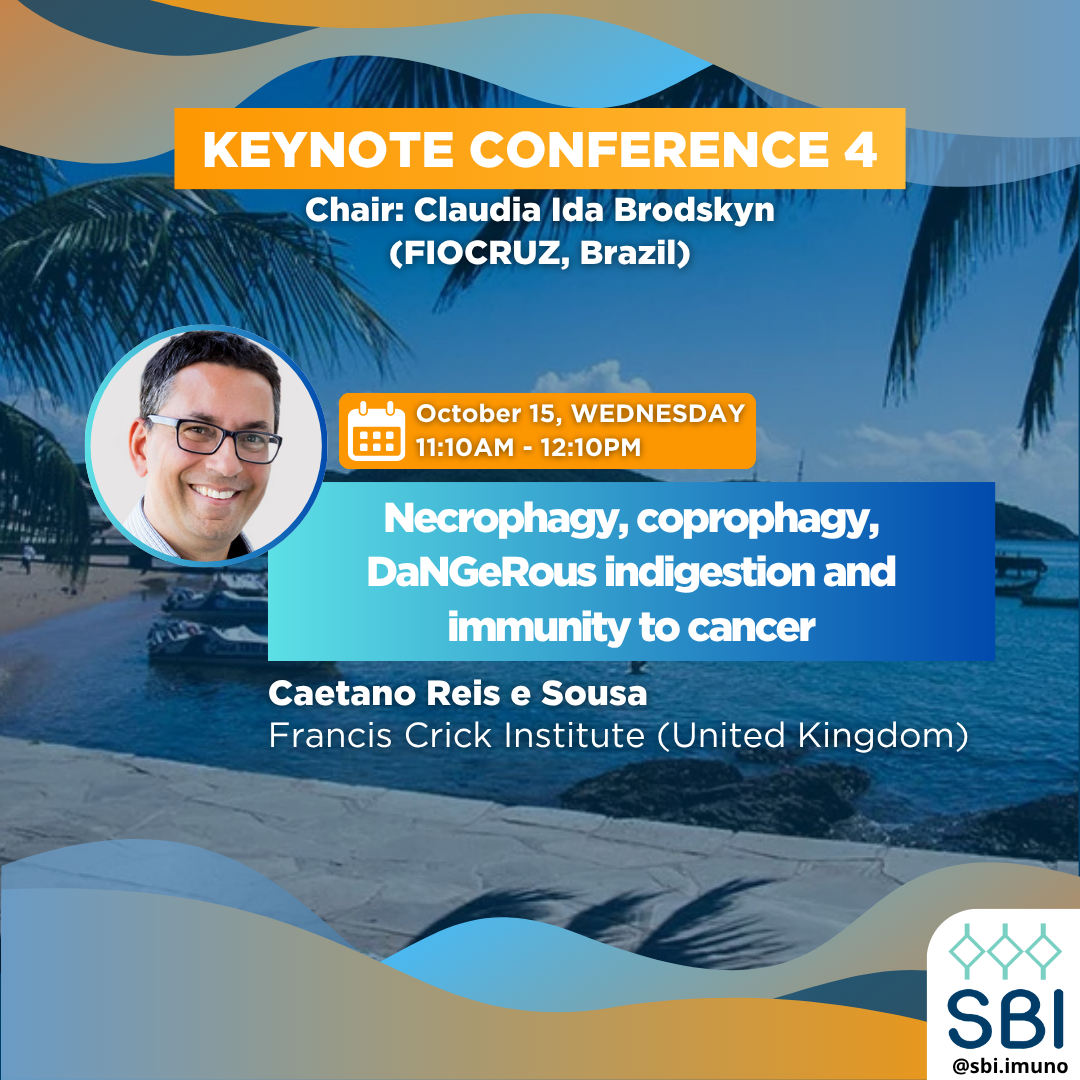 KEYNOTE CONFERENCE 4
Chair: Claudia Ida Brodskyn
(FIOCRUZ, Brazil)

October 15, WEDNESDAY
11:10AM - 12:10PM

Necrophagy, coprophagy, DaNGeRous indigestion and immunity to cancer

Caetano Reis e Sousa
Francis Crick Institute (United Kingdom)

SBI
@sbi.imuno